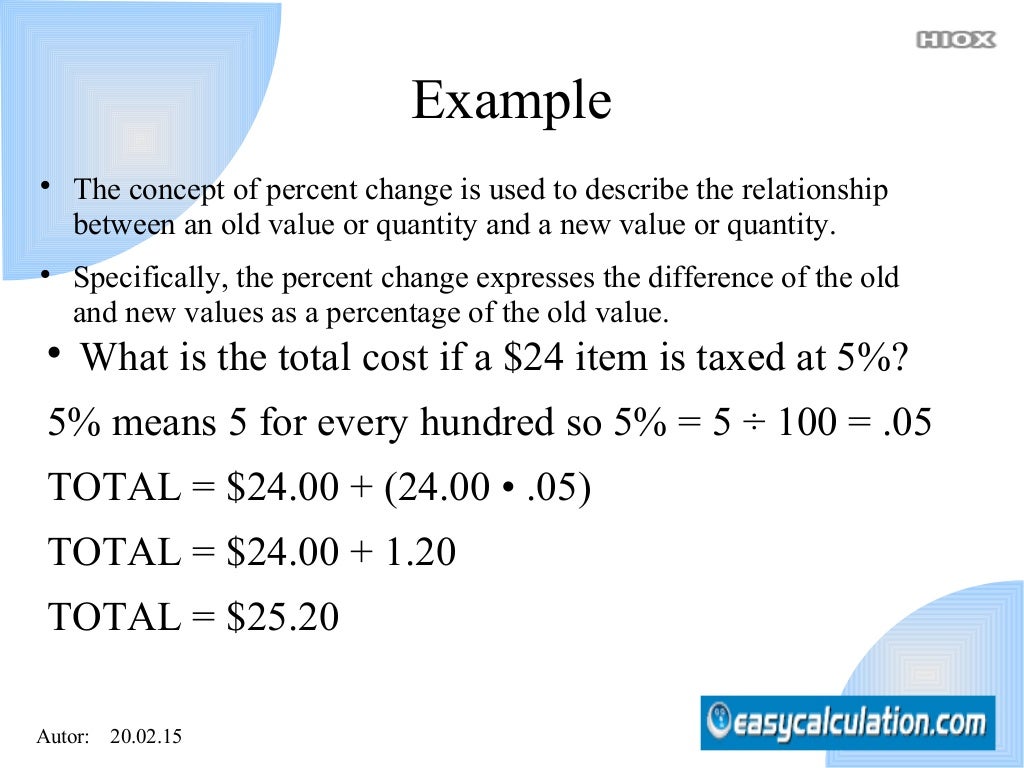 HIOX

Example

• The concept of percent change is used to describe the relationship between an old value or quantity and a new value or quantity.

• Specifically, the percent change expresses the difference of the old and new values as a percentage of the old value.

• What is the total cost if a \$24 item is taxed at 5%?

5% means 5 for every hundred so 5% = 5 ÷ 100 = .05

TOTAL = \$24.00 + (24.00 • .05)

TOTAL = \$24.00 + 1.20

TOTAL = \$25.20

Autor: 20.02.15

easycalculation.com